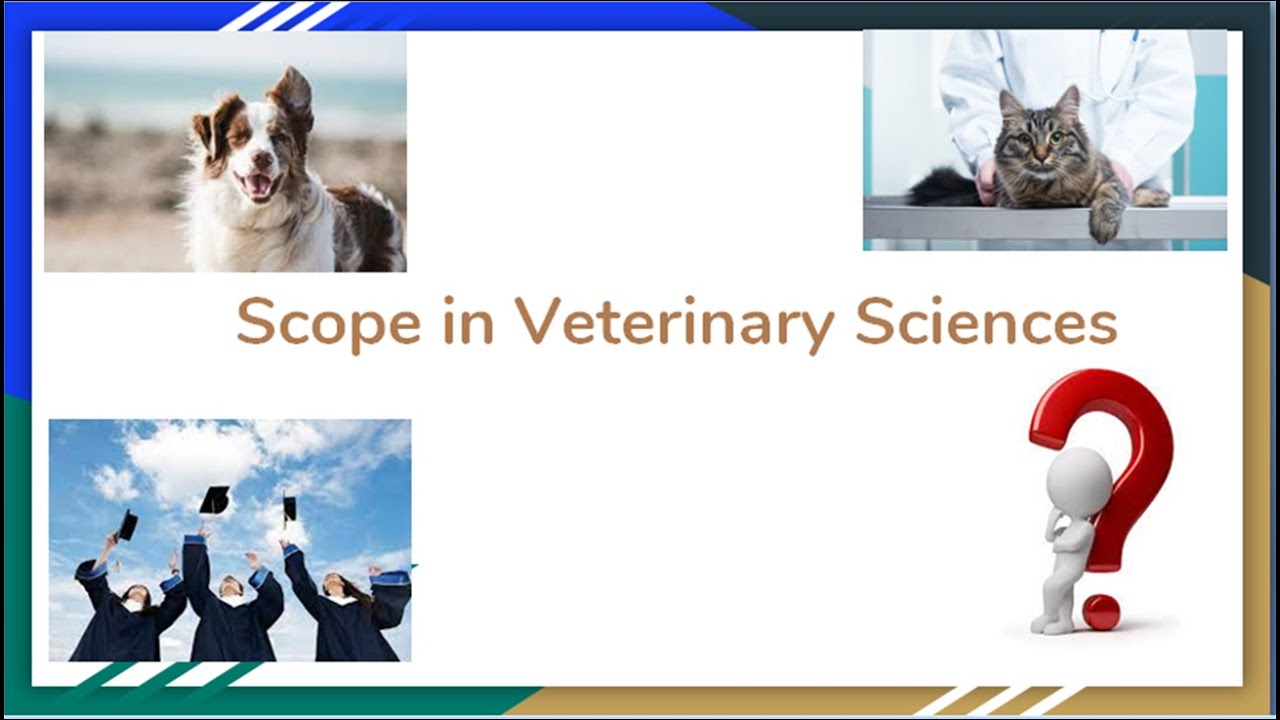 Scope in Veterinary Sciences